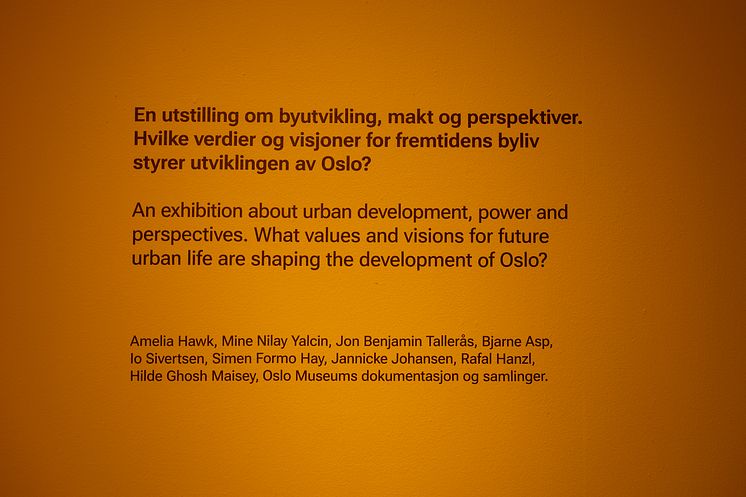 En utstilling om byutvikling, makt og perspektiver. Hvilke verdier og visjoner for fremtidens byliv styrer utviklingen av Oslo?

An exhibition about urban development, power and perspectives. What values and visions for future urban life are shaping the development of Oslo?

Amelia Hawk, Mine Nilay Yalcin, Jon Benjamin Tallerås, Bjarne Asp, Io Sivertsen, Simen Formo Hay, Jannicke Johansen, Rafal Hanzl, Hilde Ghosh Maisey, Oslo Museums dokumentasjon og samlinger.